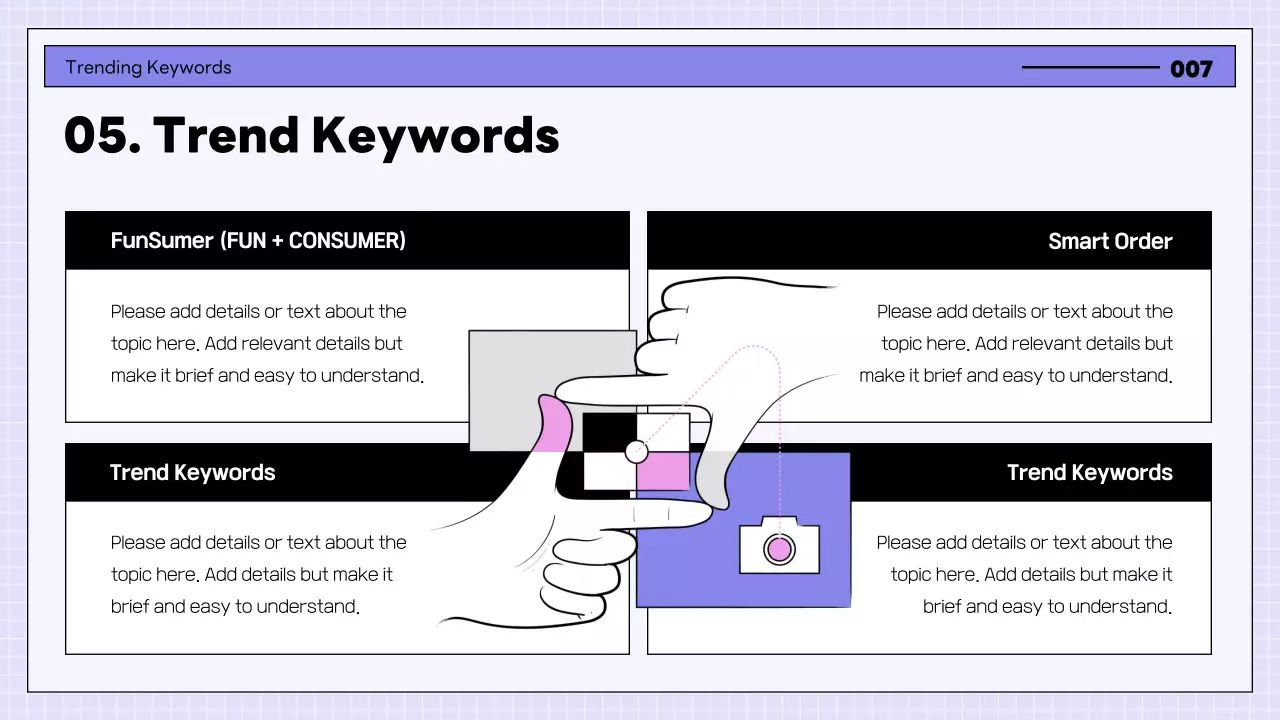 Trending Keywords

007

05. Trend Keywords

FunSumer (FUN + CONSUMER)

Please add details or text about the topic here. Add relevant details but make it brief and easy to understand.

Smart Order

Please add details or text about the topic here. Add relevant details but make it brief and easy to understand.

Trend Keywords

Please add details or text about the topic here. Add details but make it brief and easy to understand.

Trend Keywords

Please add details or text about the topic here. Add details but make it brief and easy to understand.